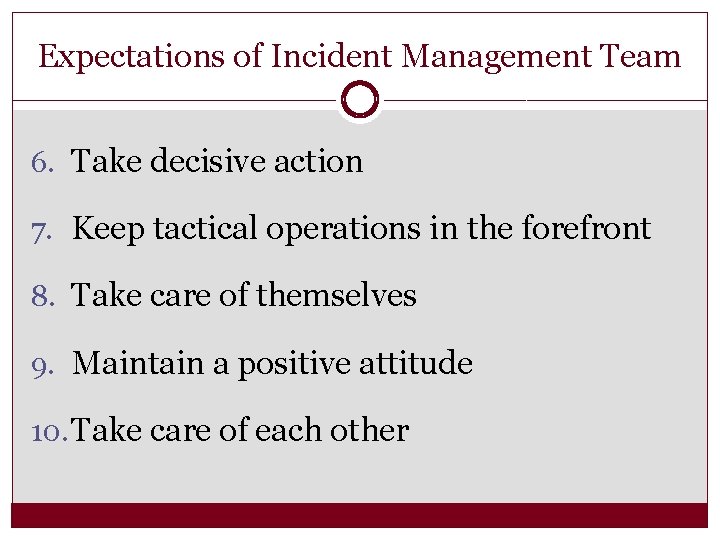 Expectations of Incident Management Team

6. Take decisive action

7. Keep tactical operations in the forefront

8. Take care of themselves

9. Maintain a positive attitude

10. Take care of each other